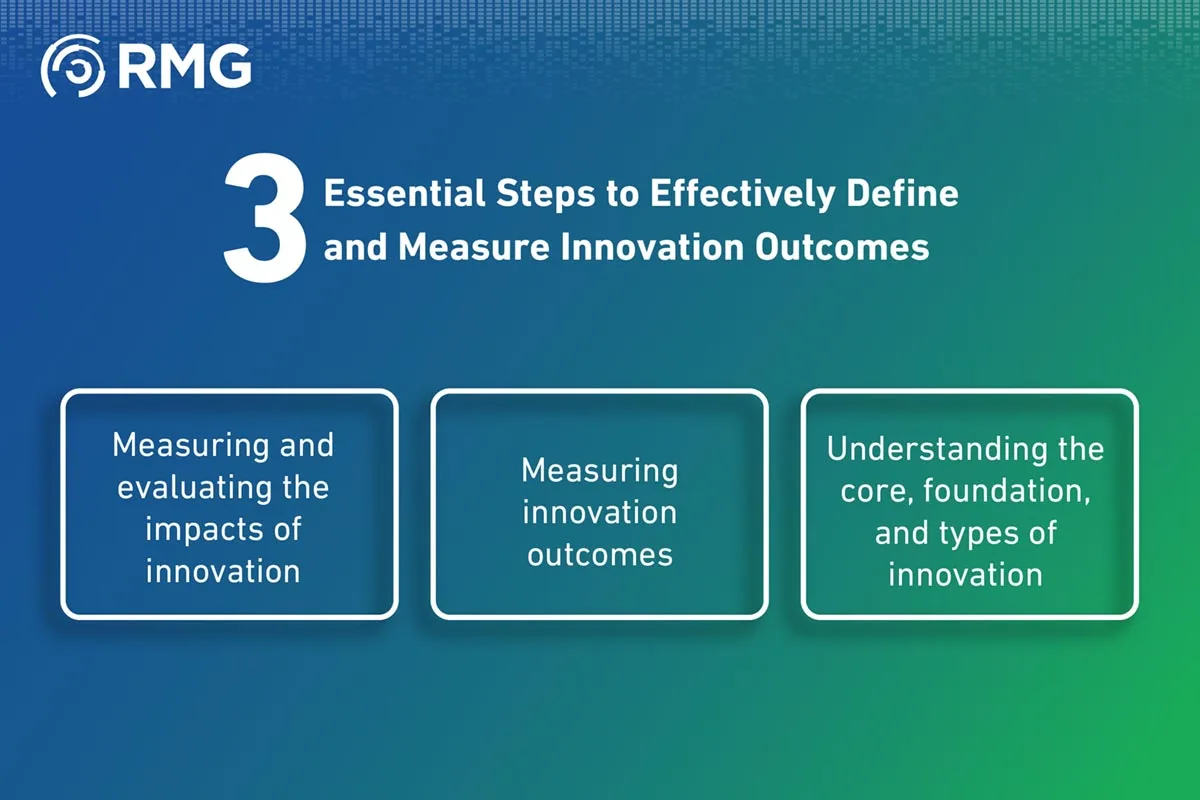 RMG

3 Essential Steps to Effectively Define and Measure Innovation Outcomes

Measuring and evaluating the impacts of innovation

Measuring innovation outcomes

Understanding the core, foundation, and types of innovation